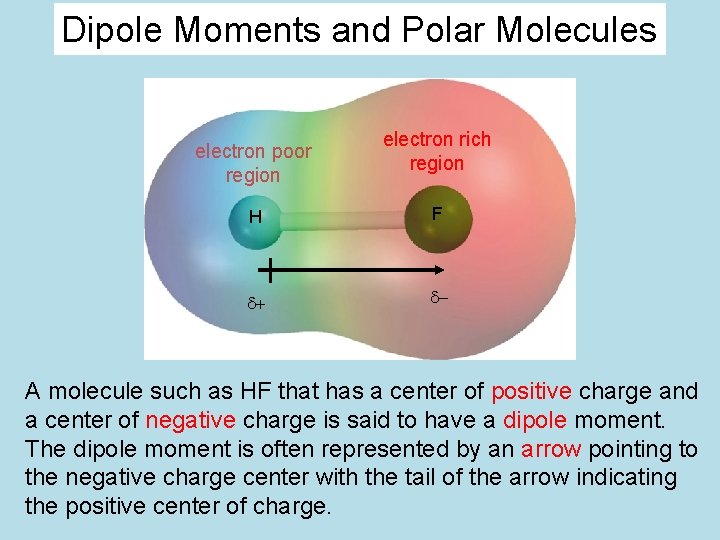 Dipole Moments and Polar Molecules

electron poor region

electron rich region

H

F

$\delta+$

$\delta-$

A molecule such as HF that has a center of positive charge and a center of negative charge is said to have a dipole moment. The dipole moment is often represented by an arrow pointing to the negative charge center with the tail of the arrow indicating the positive center of charge.